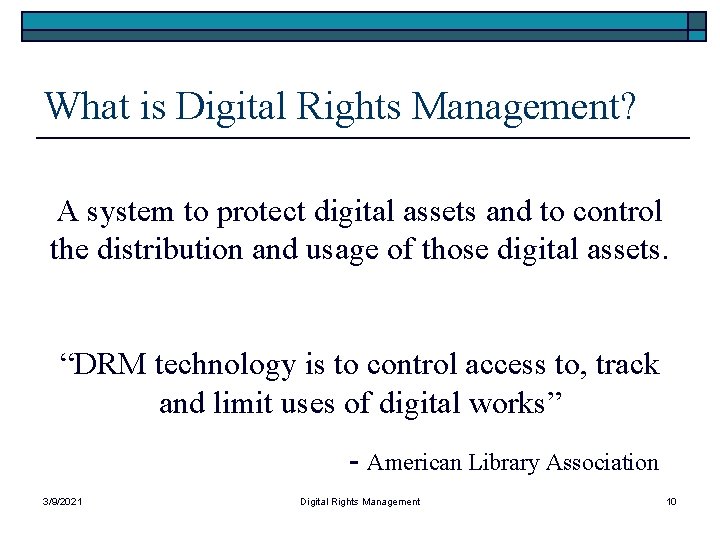 What is Digital Rights Management?

A system to protect digital assets and to control the distribution and usage of those digital assets.

“DRM technology is to control access to, track and limit uses of digital works”

- American Library Association

3/9/2021

Digital Rights Management

10